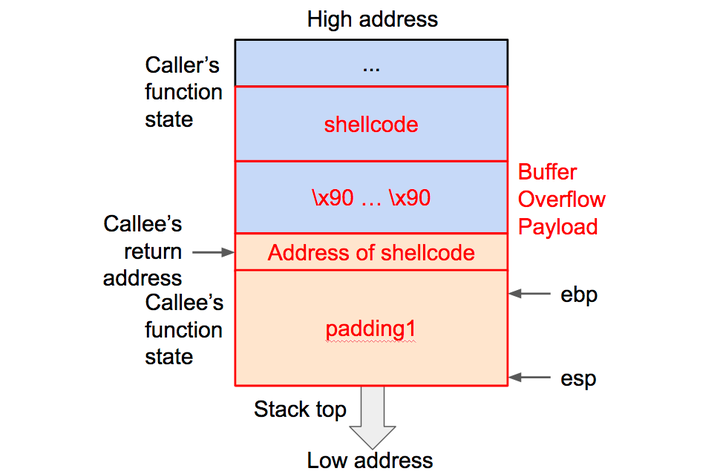 High address

Caller's function state

...

shellcode

\x90 … \x90

Buffer Overflow Payload

Callee's return address

Address of shellcode

Callee's function state

padding1

ebp

esp

Stack top

Low address